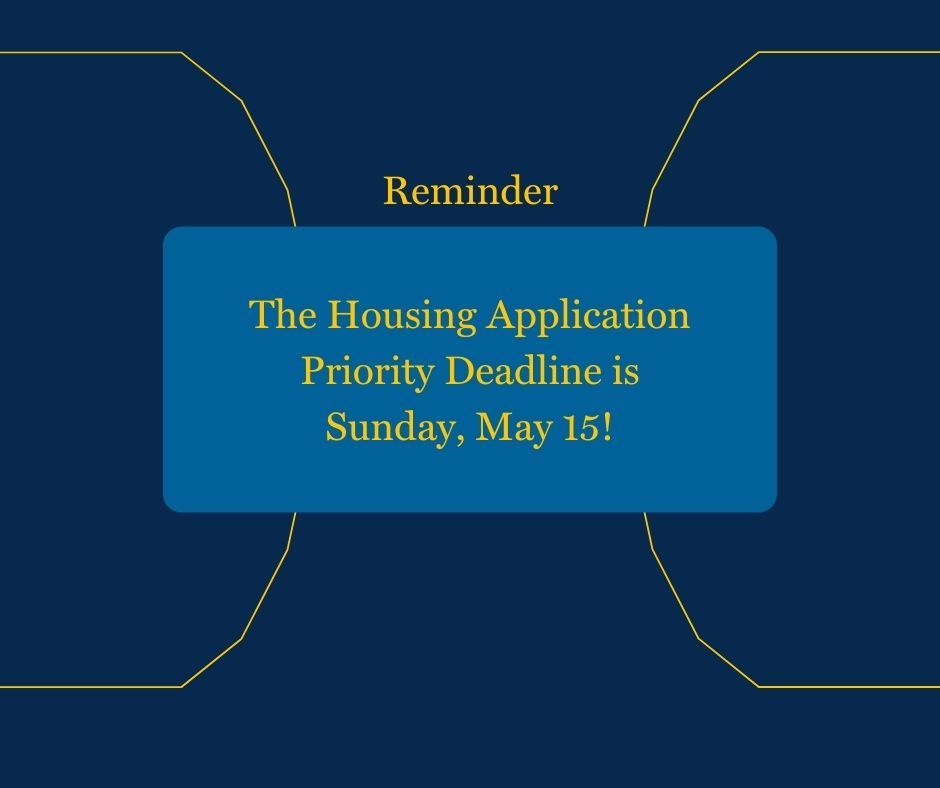 Reminder

The Housing Application Priority Deadline is Sunday, May 15!